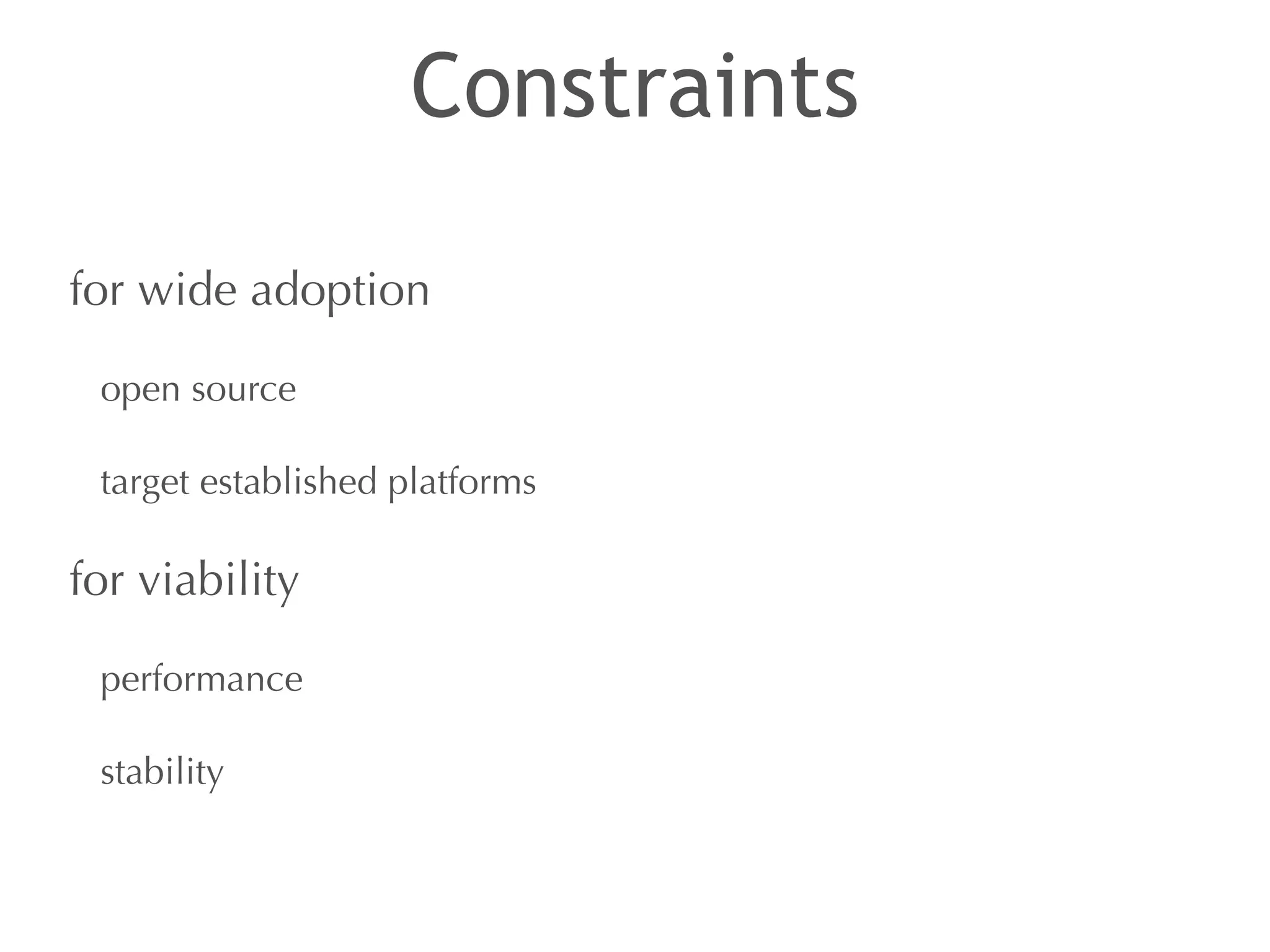 Constraints

for wide adoption

open source

target established platforms

for viability

performance

stability